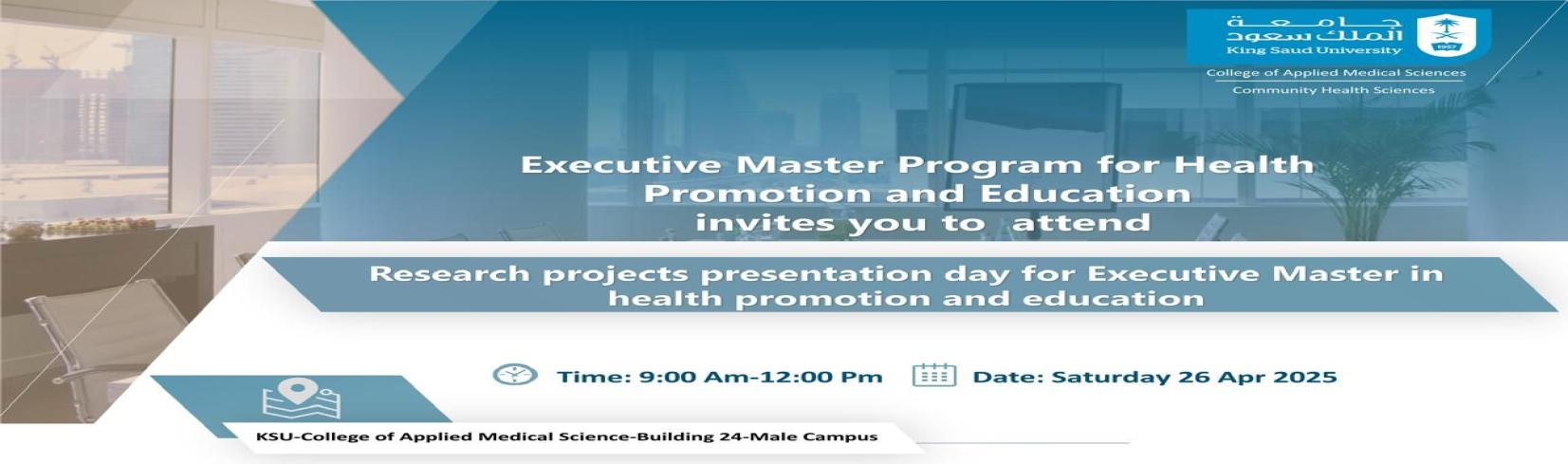 جامعة
الملك سعود
King Saud University
1957

College of Applied Medical Sciences
Community Health Sciences

Executive Master Program for Health Promotion and Education invites you to attend

Research projects presentation day for Executive Master in health promotion and education

Time: 9:00 Am-12:00 Pm

Date: Saturday 26 Apr 2025

KSU-College of Applied Medical Science-Building 24-Male Campus